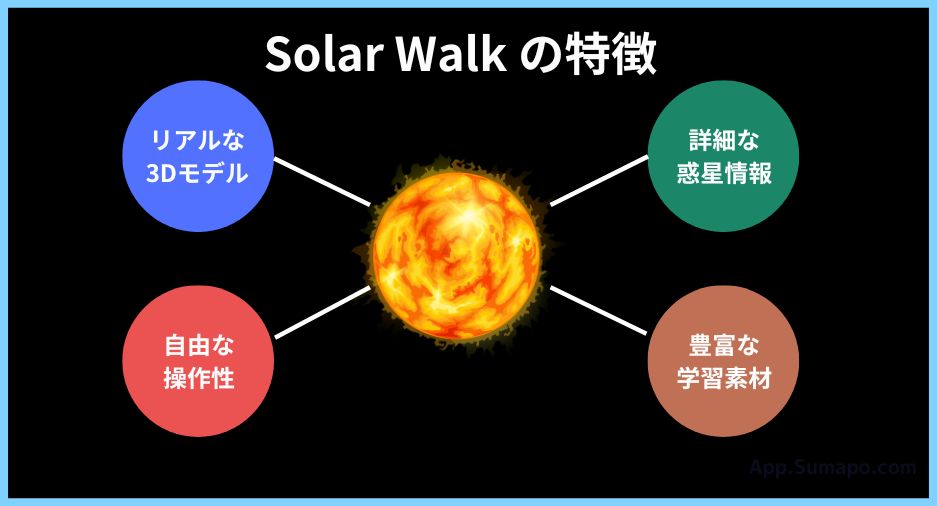 Solar Walk の特徴

リアルな
3Dモデル

詳細な
惑星情報

自由な
操作性

豊富な
学習素材

App.Sumapo.com